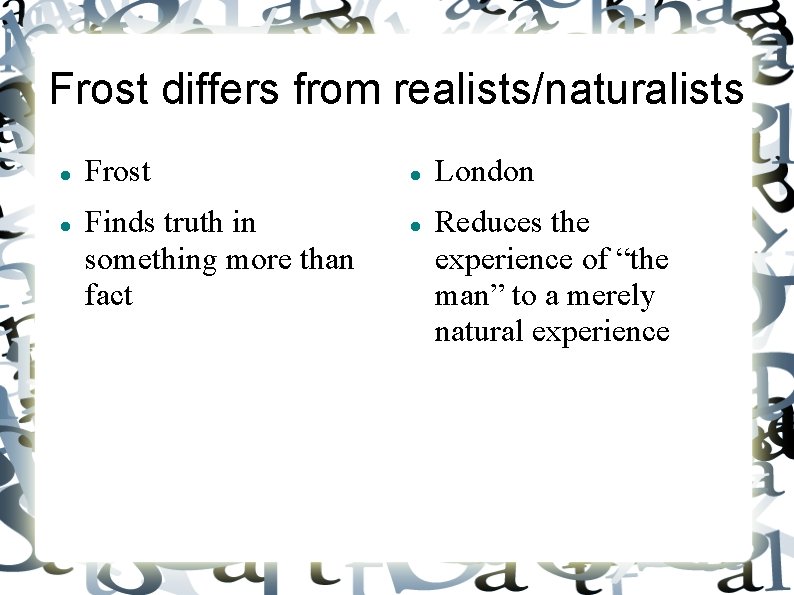 Frost differs from realists/naturalists

- Frost
- Finds truth in something more than fact

- London
- Reduces the experience of “the man” to a merely natural experience